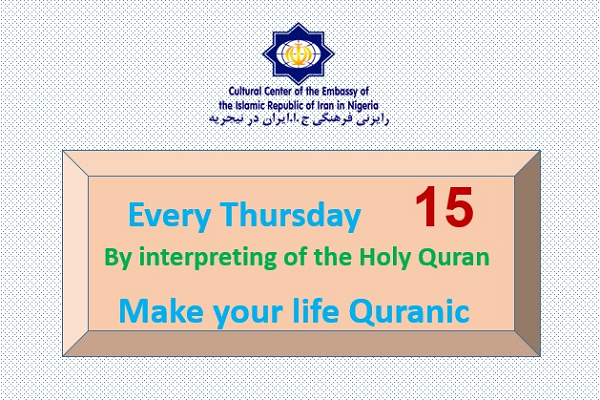 Cultural Center of the Embassy of the Islamic Republic of Iran in Nigeria
رایزنی فرهنگی ج.ا.ایران در نیجریه

Every Thursday 15

By interpreting of the Holy Quran

Make your life Quranic